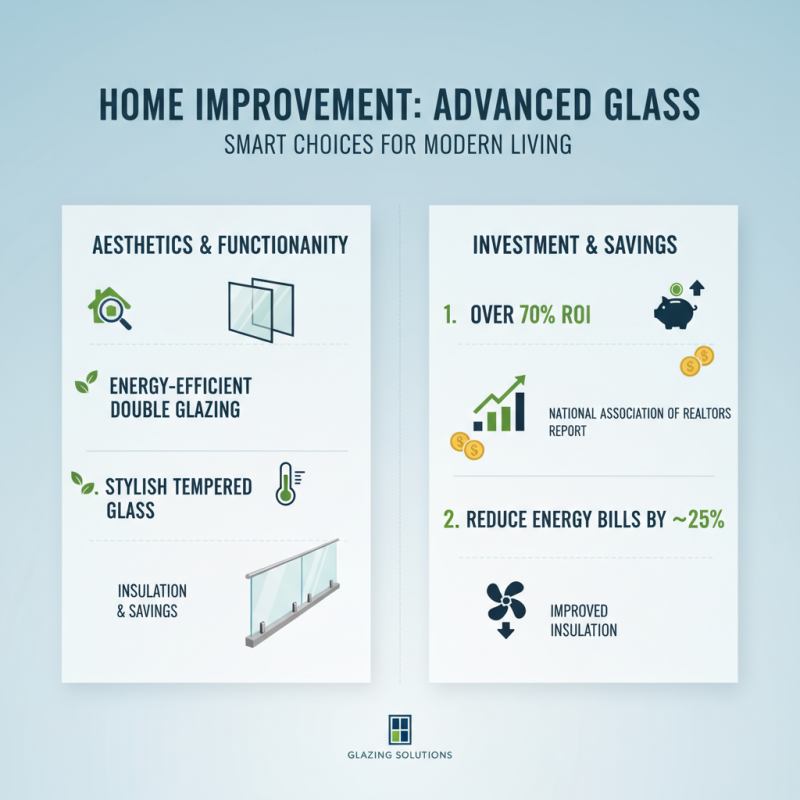 HOME IMPROVEMENT: ADVANCED GLASS

SMART CHOICES FOR MODERN LIVING

AESTHETICS & FUNCTIONANITY

ENERGY-EFFICIENT DOUBLE GLAZING

STYLISH TEMPERED GLASS

INSULATION & SAVINGS

INVESTMENT & SAVINGS

1. OVER 70% ROI

NATIONAL ASSOCIATION OF REALTORS REPORT

2. REDUCE ENERGY BILLS BY ~25%

IMPROVED INSULATION

GLAZING SOLUTIONS